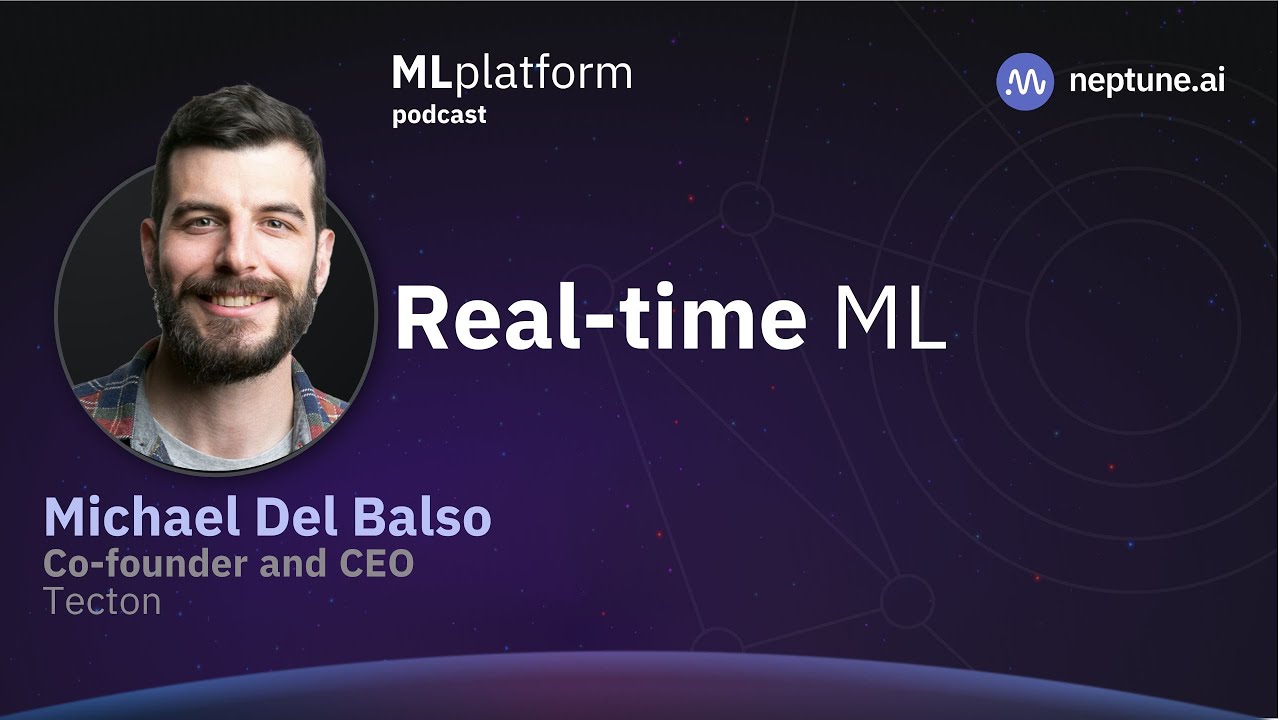 MLplatform
podcast

neptune.ai

Real-time ML

Michael Del Balso
Co-founder and CEO
Tecton